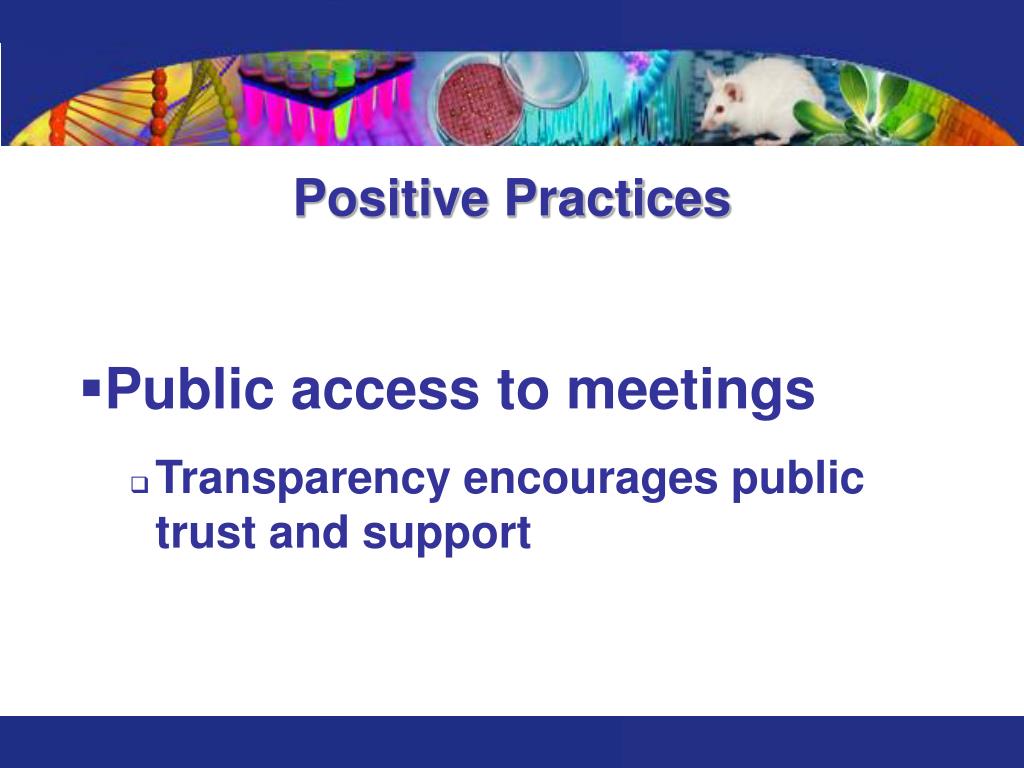 Positive Practices

▪Public access to meetings

❑ Transparency encourages public trust and support